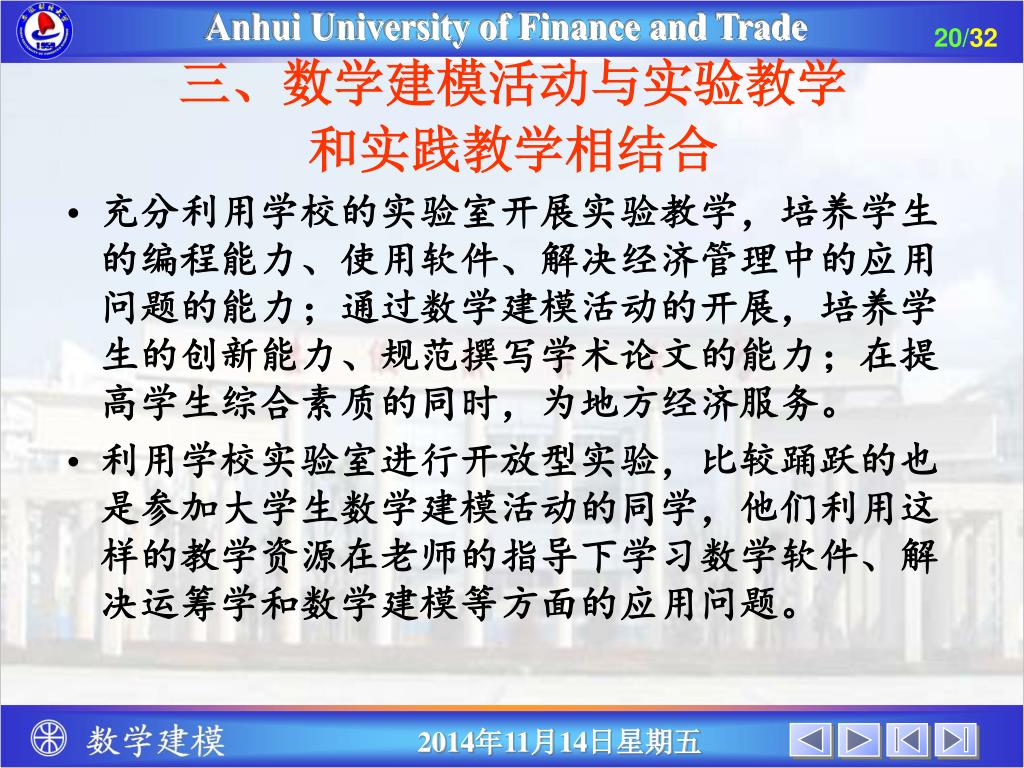 Anhui University of Finance and Trade

20/32

三、数学建模活动与实验教学和实践教学相结合

• 充分利用学校的实验室开展实验教学，培养学生的编程能力、使用软件、解决经济管理中的应用问题的能力；通过数学建模活动的开展，培养学生的创新能力、规范撰写学术论文的能力；在提高学生综合素质的同时，为地方经济服务。

• 利用学校实验室进行开放型实验，比较踊跃的也是参加大学生数学建模活动的同学，他们利用这样的教学资源在老师的指导下学习数学软件、解决运筹学和数学建模等方面的应用问题。

数学建模

2014年11月14日星期五